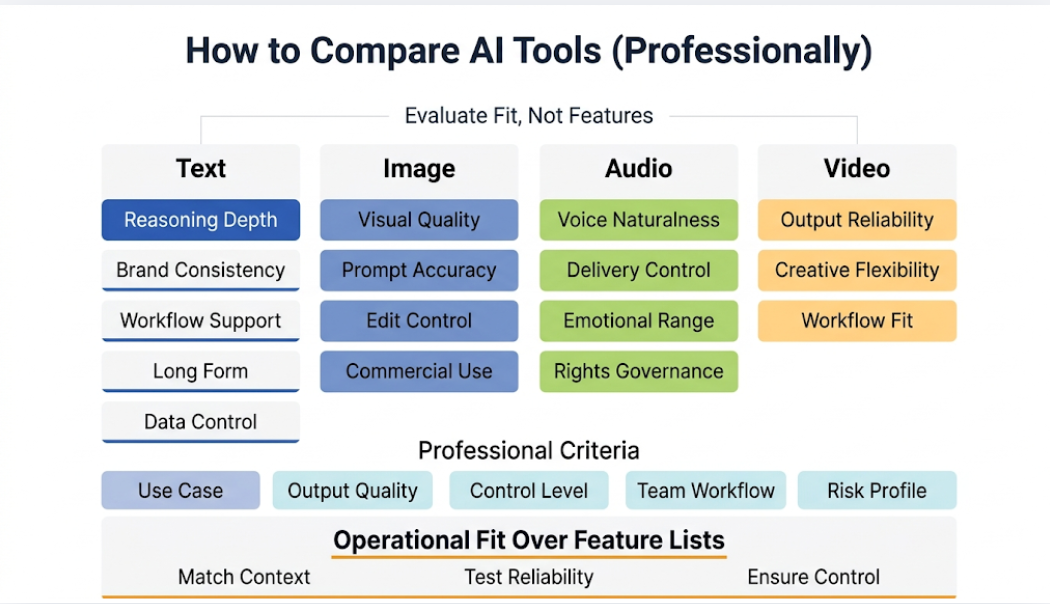 How to Compare AI Tools (Professionally)

Evaluate Fit, Not Features

Text

Reasoning Depth

Brand Consistency

Workflow Support

Long Form

Data Control

Image

Visual Quality

Prompt Accuracy

Edit Control

Commercial Use

Audio

Voice Naturalness

Delivery Control

Emotional Range

Rights Governance

Video

Output Reliability

Creative Flexibility

Workflow Fit

Professional Criteria

Use Case

Output Quality

Control Level

Team Workflow

Risk Profile

Operational Fit Over Feature Lists

Match Context

Test Reliability

Ensure Control